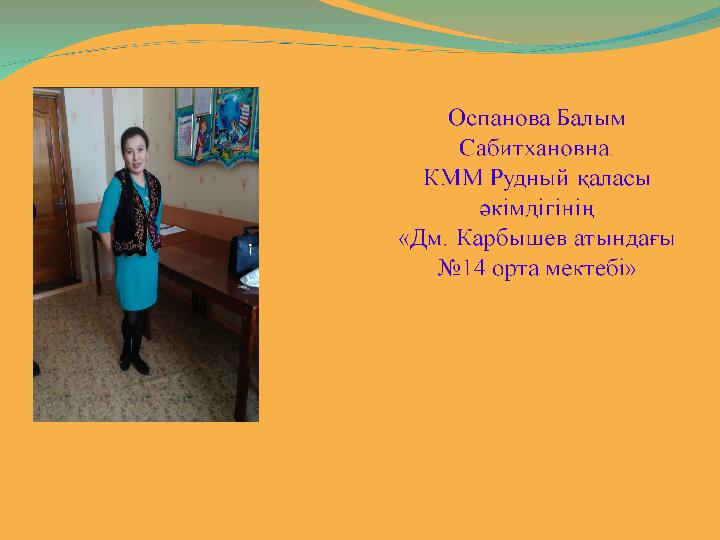 Оспанова Балым Сабитхановна.
КММ Рудный қаласы әкімдігінің «Дм. Карбышев атындағы №14 орта мектебі»